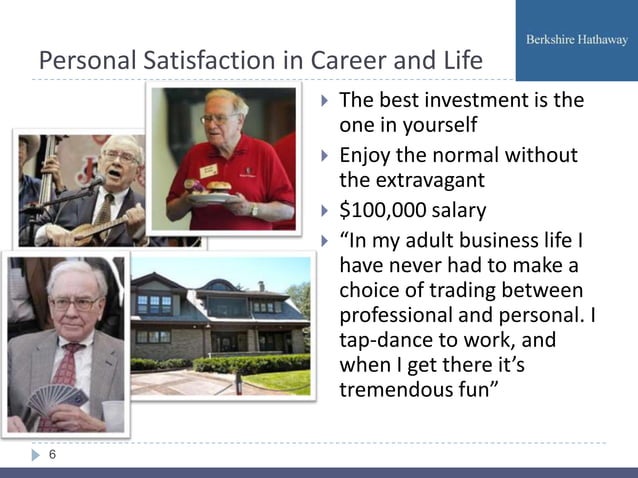 Berkshire Hathaway

Personal Satisfaction in Career and Life

The best investment is the one in yourself

Enjoy the normal without the extravagant

$100,000 salary

“In my adult business life I have never had to make a choice of trading between professional and personal. I tap-dance to work, and when I get there it’s tremendous fun”

6